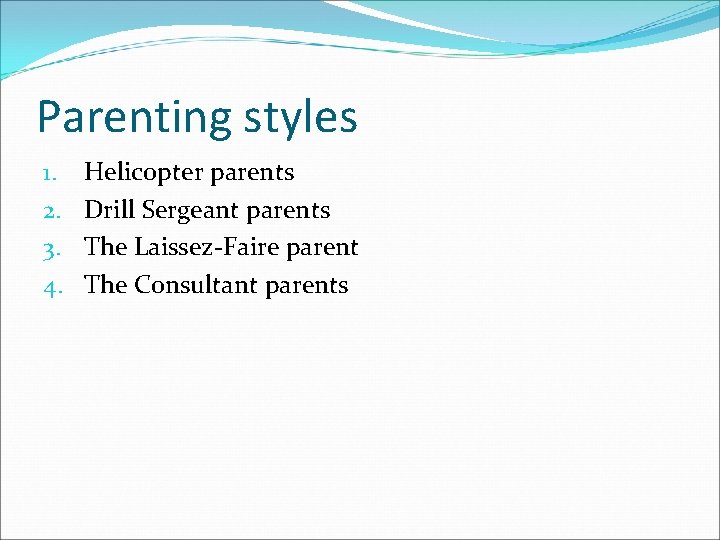 Parenting styles

1. Helicopter parents
2. Drill Sergeant parents
3. The Laissez-Faire parent
4. The Consultant parents